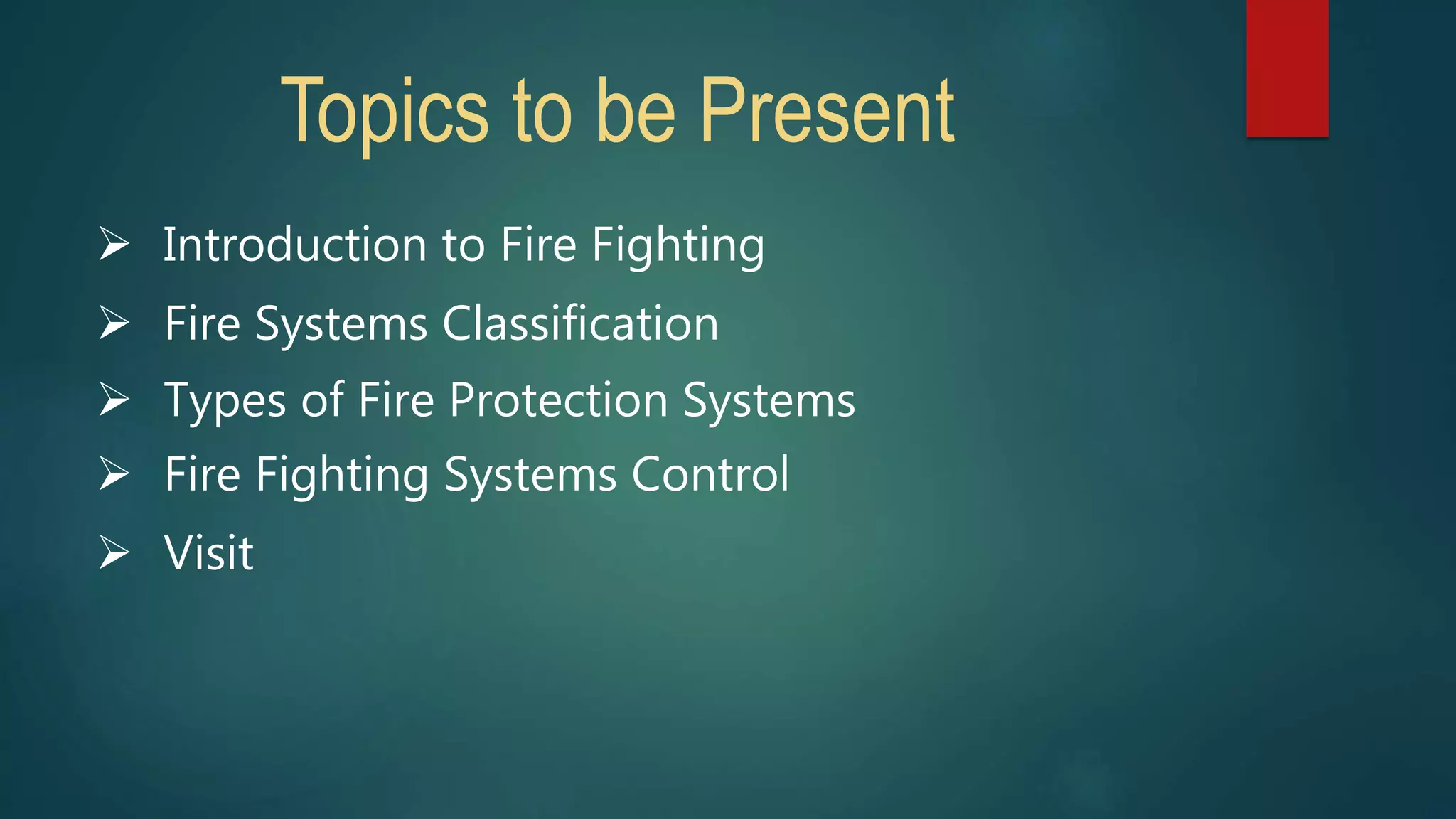 Topics to be Present

➢ Introduction to Fire Fighting
➢ Fire Systems Classification
➢ Types of Fire Protection Systems
➢ Fire Fighting Systems Control
➢ Visit